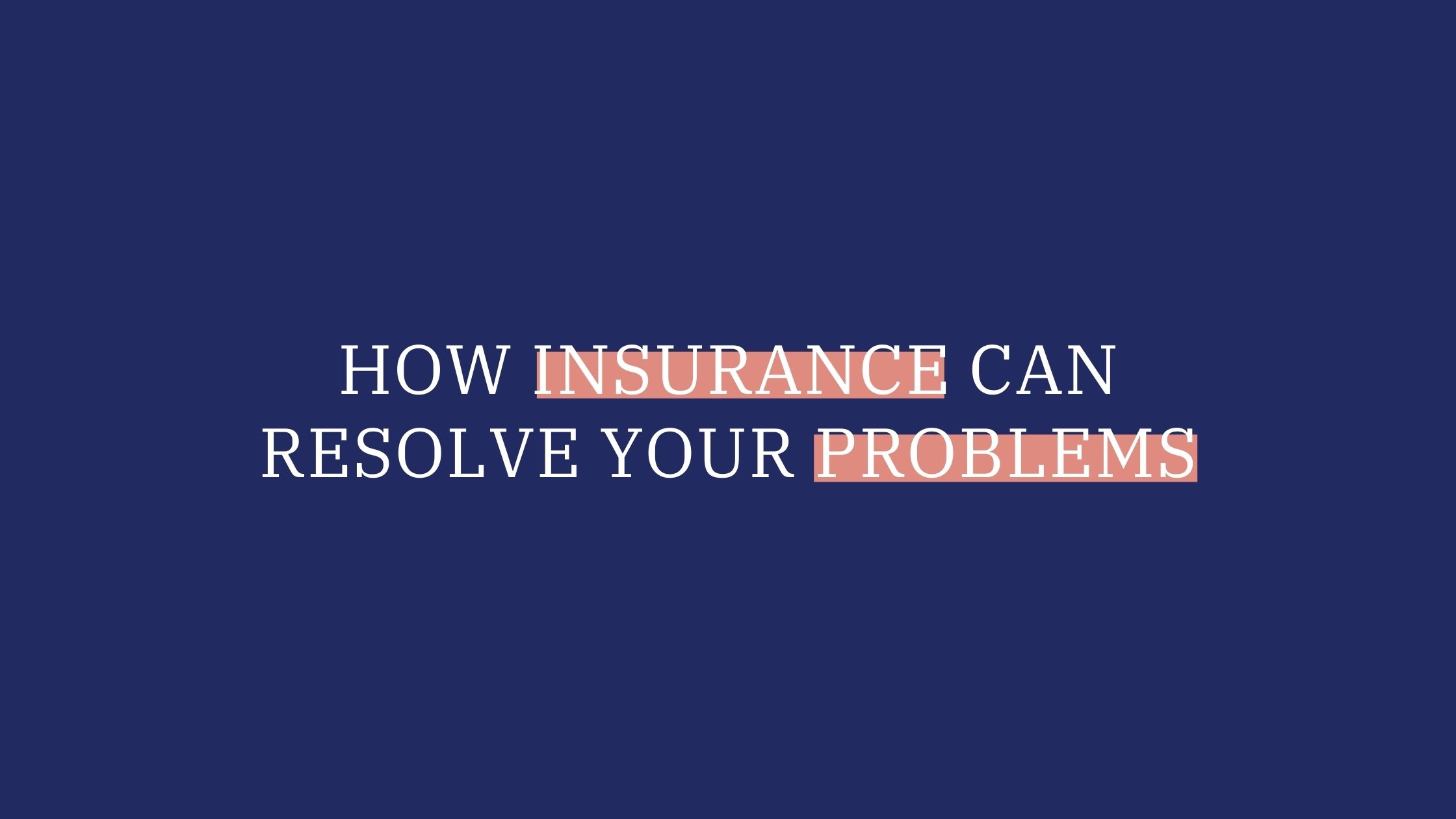 HOW INSURANCE CAN RESOLVE YOUR PROBLEMS